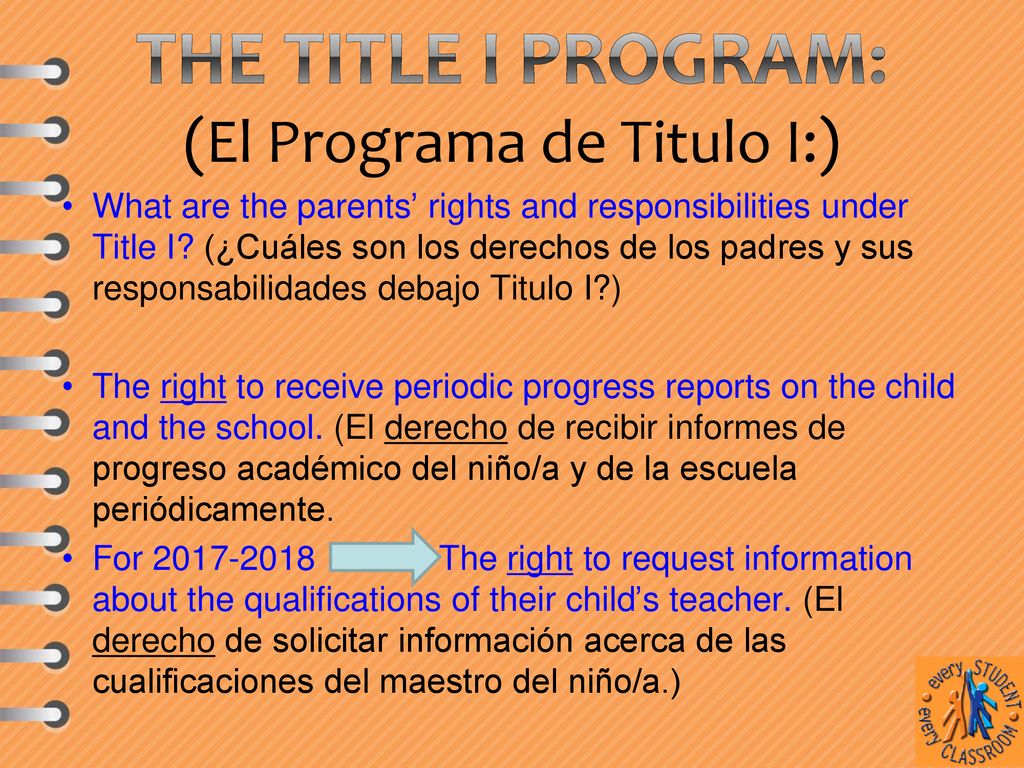 THE TITLE I PROGRAM:
(El Programa de Titulo I:)

• What are the parents' rights and responsibilities under Title I? (¿Cuáles son los derechos de los padres y sus responsabilidades debajo Titulo I?)

• The right to receive periodic progress reports on the child and the school. (El derecho de recibir informes de progreso académico del niño/a y de la escuela periódicamente.

• For 2017-2018 The right to request information about the qualifications of their child's teacher. (El derecho de solicitar información acerca de las cualificaciones del maestro del niño/a.)

every STUDENT every CLASSROOM